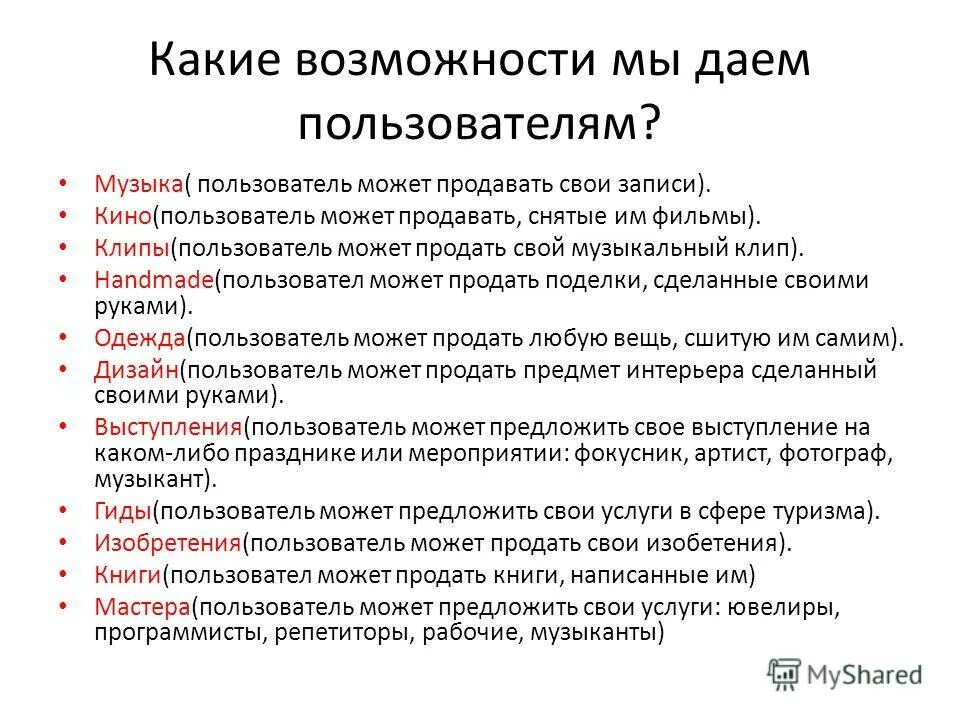 Какие возможности мы даем пользователям?

• Музыка( пользователь может продавать свои записи).
• Кино(пользователь может продавать, снятые им фильмы).
• Клипы(пользователь может продать свой музыкальный клип).
• Handmade(пользовател может продать поделки, сделанные своими руками).
• Одежда(пользователь может продать любую вещь, сшитую им самим).
• Дизайн(пользователь может продать предмет интерьера сделанный своими руками).
• Выступления(пользователь может предложить свое выступление на каком-либо празднике или мероприятии: фокусник, артист, фотограф, музыкант).
• Гиды(пользователь может предложить свои услуги в сфере туризма).
• Изобретения(пользователь может продать свои изобетения).
• Книги(пользовател может продать книги, написанные им)
• Мастера(пользователь может предложить свои услуги: ювелиры, программисты, репетиторы, рабочие, музыканты)

MyShared